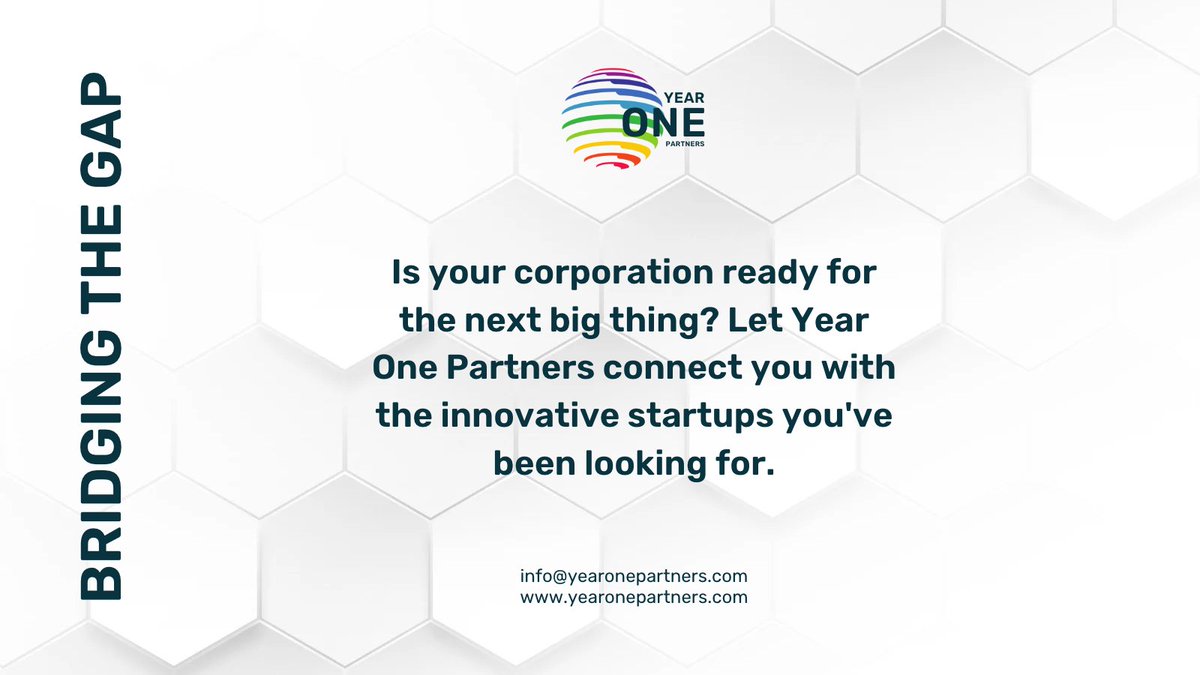 BRIDGING THE GAP

YEAR
ONE
PARTNERS

Is your corporation ready for the next big thing? Let Year One Partners connect you with the innovative startups you've been looking for.

info@yearonepartners.com
www.yearonepartners.com